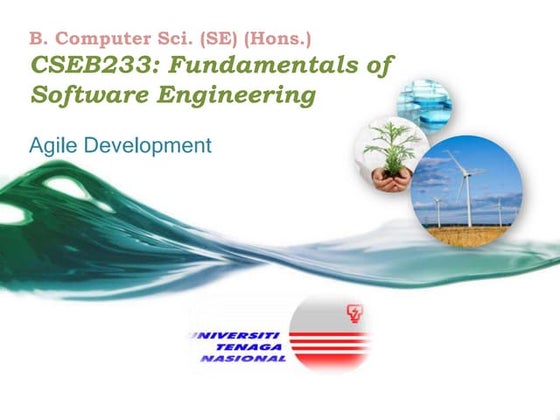 B. Computer Sci. (SE) (Hons.)

CSEB233: Fundamentals of Software Engineering

Agile Development

UNIVERSITI
TENAGA
NASIONAL